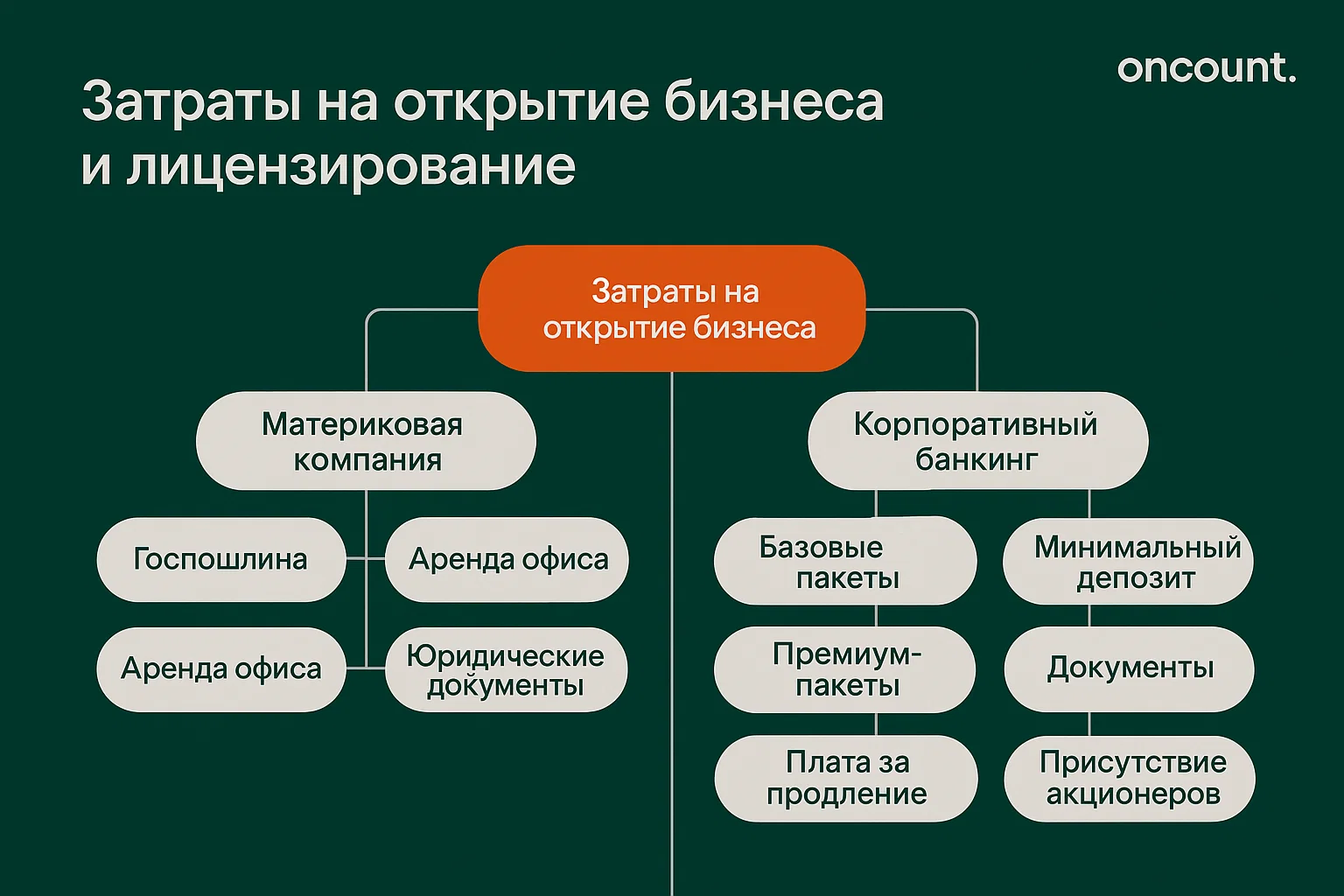 oncount.

Затраты на открытие бизнеса и лицензирование

Затраты на открытие бизнеса

Материковая компания

Госпошлина

Аренда офиса

Аренда офиса

Юридические документы

Корпоративный банкинг

Базовые пакеты

Премиум-пакеты

Плата за продление

Минимальный депозит

Документы

Присутствие акционеров